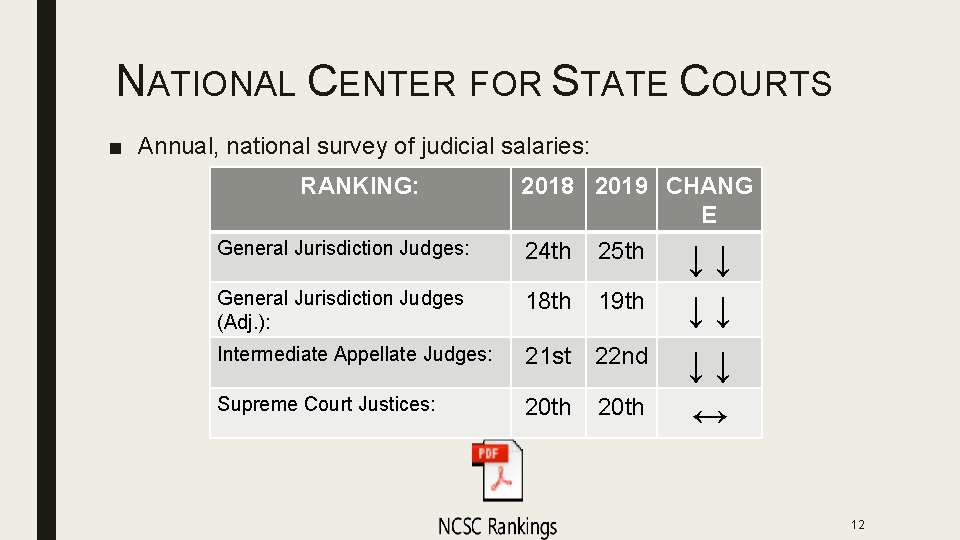 NATIONAL CENTER FOR STATE COURTS

■ Annual, national survey of judicial salaries:

| RANKING: | 2018 | 2019 | CHANGE |
|---|---|---|---|
| General Jurisdiction Judges: | 24th | 25th | ↓↓ |
| General Jurisdiction Judges (Adj.): | 18th | 19th | ↓↓ |
| Intermediate Appellate Judges: | 21st | 22nd | ↓↓ |
| Supreme Court Justices: | 20th | 20th | ↔ |

PDF

NCSC Rankings

12